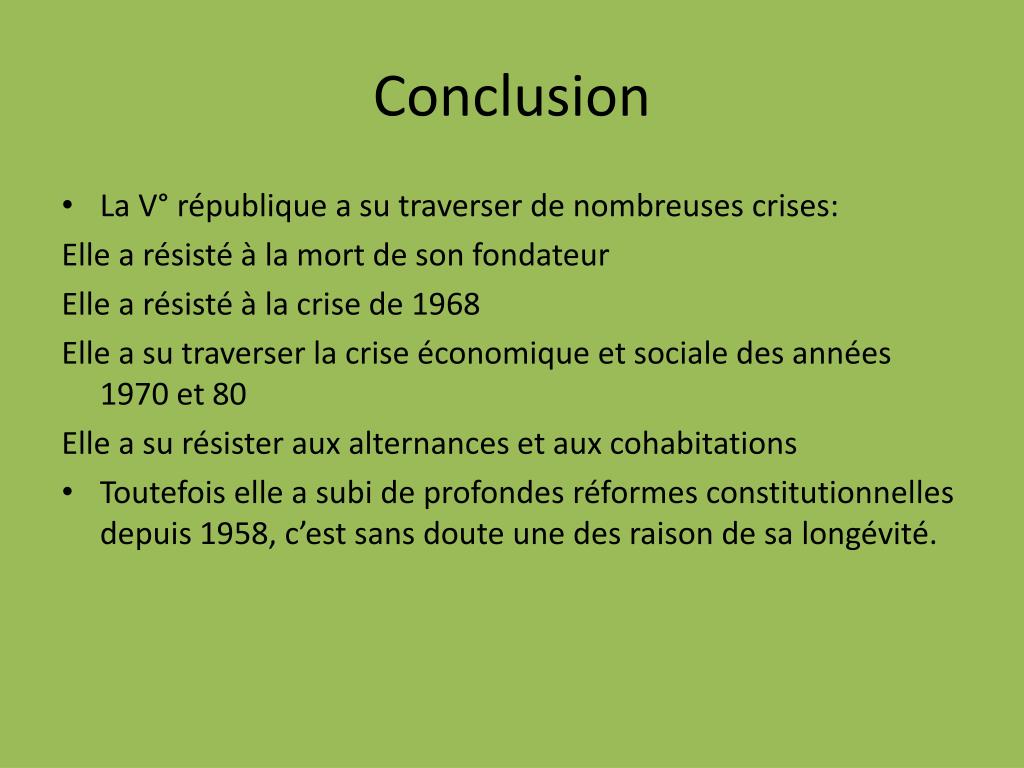 Conclusion

• La V° république a su traverser de nombreuses crises:

Elle a résisté à la mort de son fondateur

Elle a résisté à la crise de 1968

Elle a su traverser la crise économique et sociale des années 1970 et 80

Elle a su résister aux alternances et aux cohabitations

• Toutefois elle a subi de profondes réformes constitutionnelles depuis 1958, c'est sans doute une des raison de sa longévité.